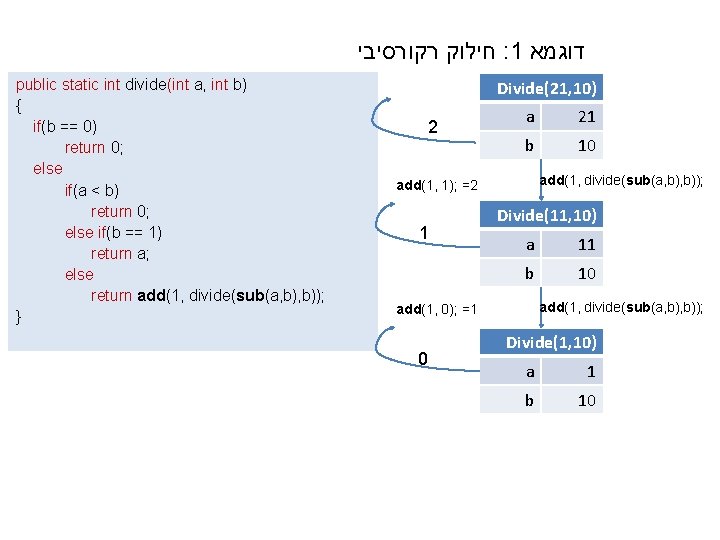 דוגמא 1: חילוק רקורסיבי

public static int divide(int a, int b)
{
if(b == 0)
return 0;
else
if(a < b)
return 0;
else if(b == 1)
return a;
else
return add(1, divide(sub(a,b),b));
}

| Divide(21,10) | |
|---|---|
| a | 21 |
| b | 10 |

2

add(1, divide(sub(a,b),b));

add(1, 1); =2

| Divide(11,10) | |
|---|---|
| a | 11 |
| b | 10 |

1

add(1, divide(sub(a,b),b));

add(1, 0); =1

| Divide(1,10) | |
|---|---|
| a | 1 |
| b | 10 |

0